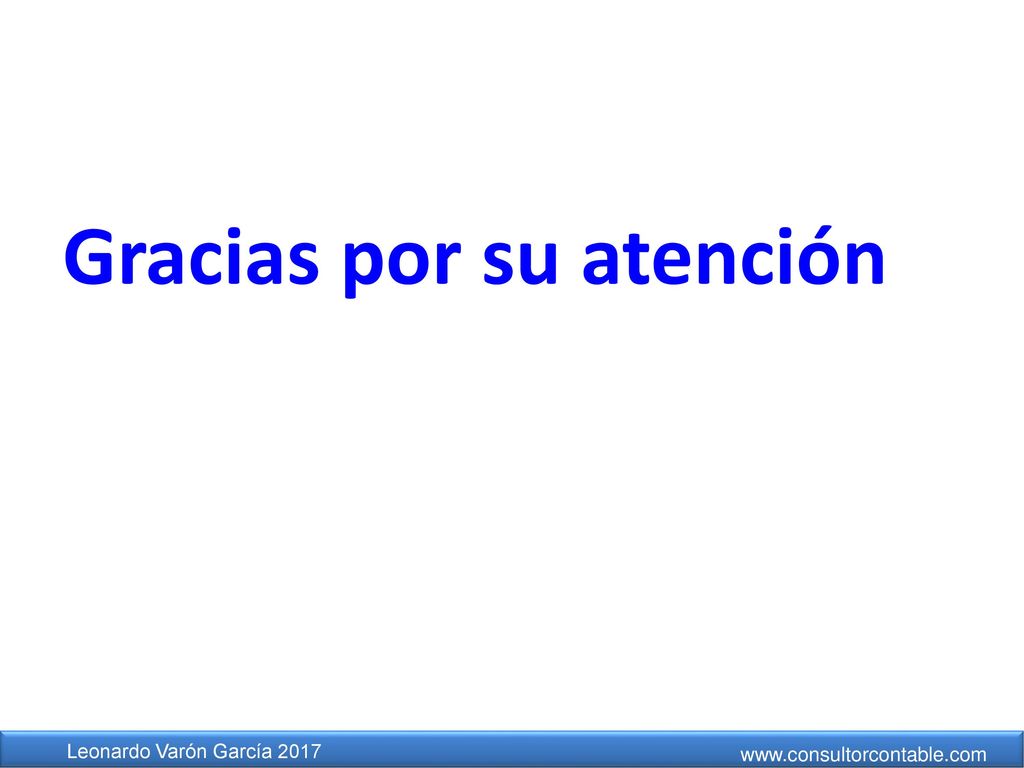 Gracias por su atención

Leonardo Varón García 2017

www.consultorcontable.com